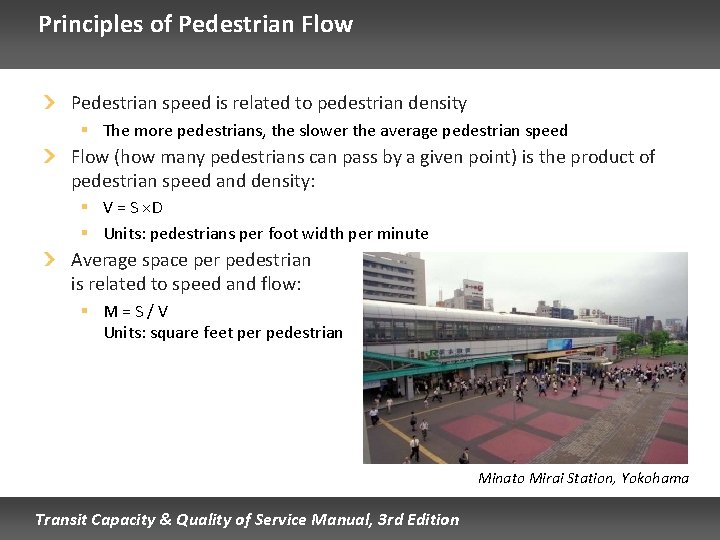 Principles of Pedestrian Flow

Pedestrian speed is related to pedestrian density

The more pedestrians, the slower the average pedestrian speed

Flow (how many pedestrians can pass by a given point) is the product of pedestrian speed and density:

$V = S \times D$

Units: pedestrians per foot width per minute

Average space per pedestrian is related to speed and flow:

$M = S / V$
Units: square feet per pedestrian

Minato Mirai Station, Yokohama

Transit Capacity & Quality of Service Manual, 3rd Edition